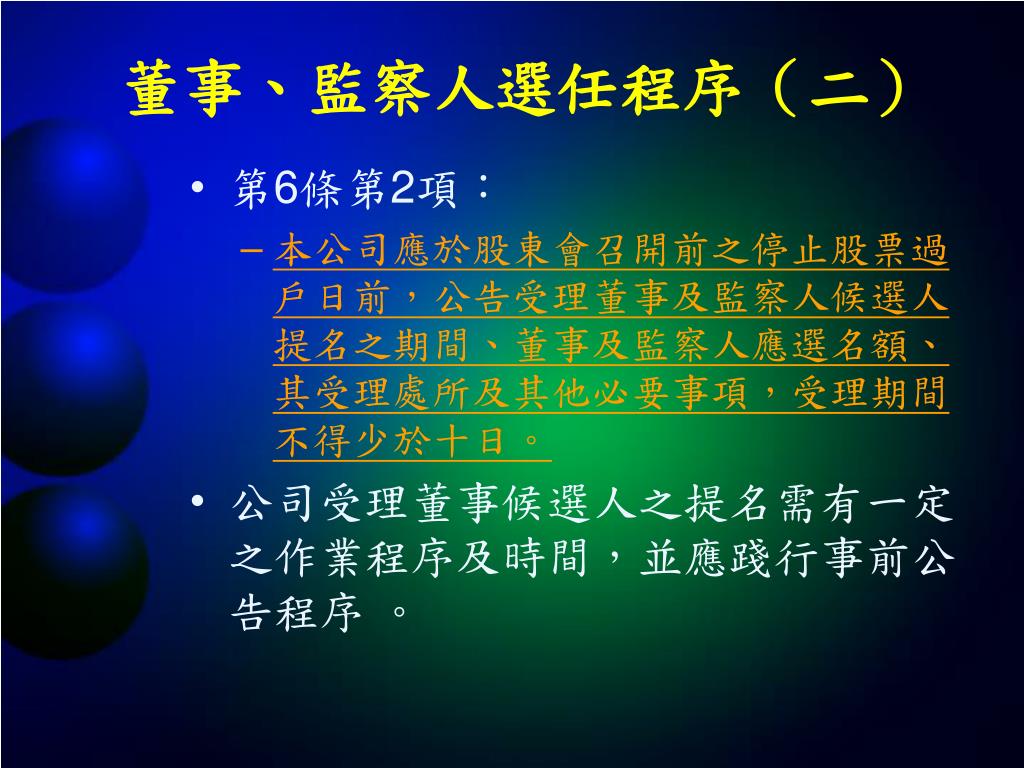 董事、監察人選任程序（二）

• 第6條第2項：

– 本公司應於股東會召開前之停止股票過戶日前，公告受理董事及監察人候選人提名之期間、董事及監察人應選名額、其受理處所及其他必要事項，受理期間不得少於十日。

• 公司受理董事候選人之提名需有一定之作業程序及時間，並應踐行事前公告程序 。